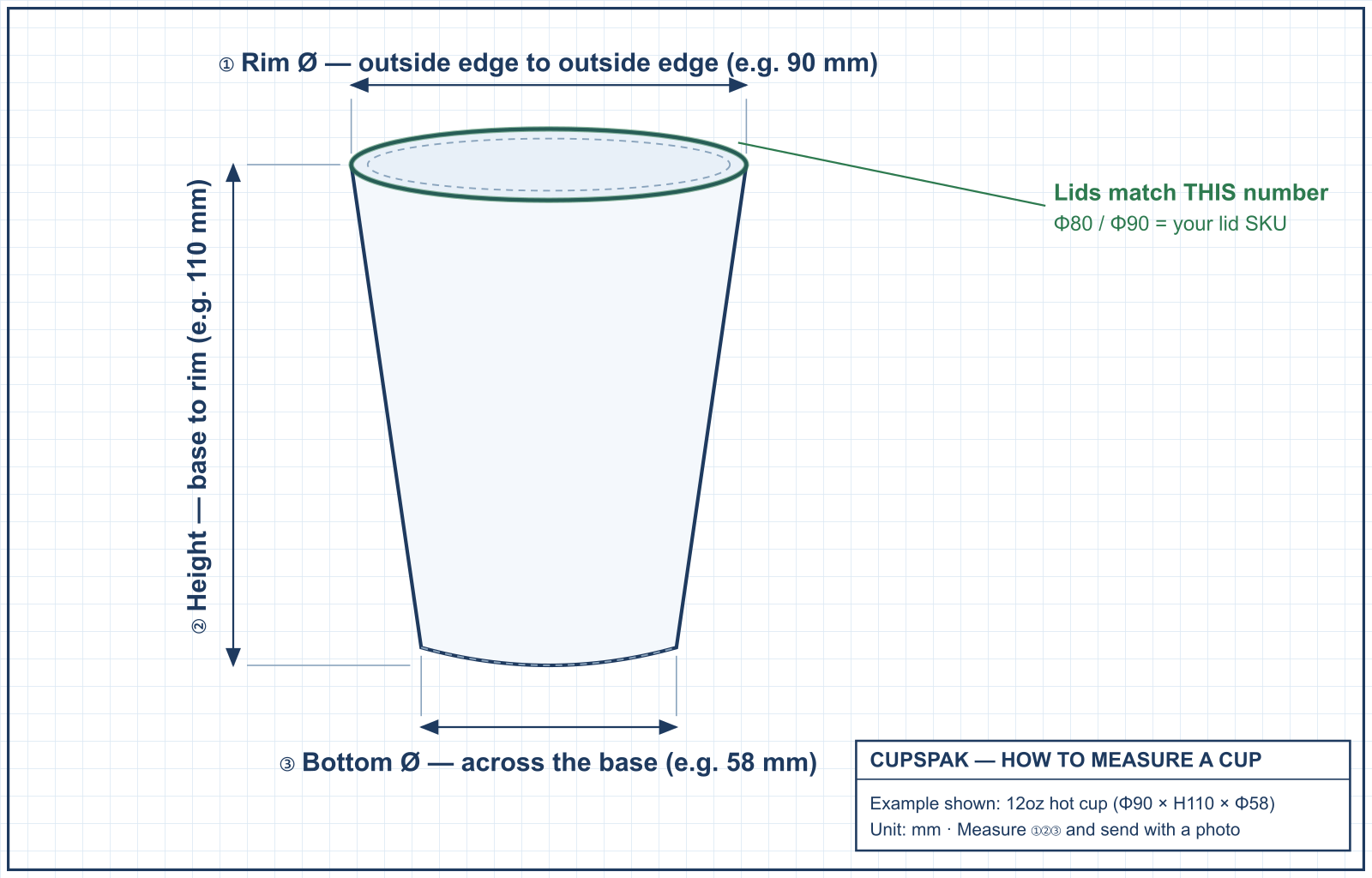 ① Rim Ø — outside edge to outside edge (e.g. 90 mm)

② Height — base to rim (e.g. 110 mm)

Lids match THIS number
Φ80 / Φ90 = your lid SKU

③ Bottom Ø — across the base (e.g. 58 mm)

CUPSPAK — HOW TO MEASURE A CUP

Example shown: 12oz hot cup (Φ90 × H110 × Φ58)
Unit: mm · Measure ①②③ and send with a photo